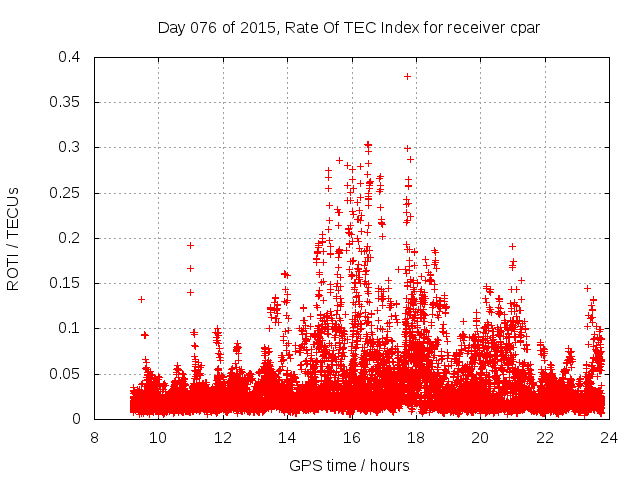 Day 076 of 2015, Rate Of TEC Index for receiver cpar

ROTI / TECUs

0.4
0.35
0.3
0.25
0.2
0.15
0.1
0.05
0

8 10 12 14 16 18 20 22 24

GPS time / hours